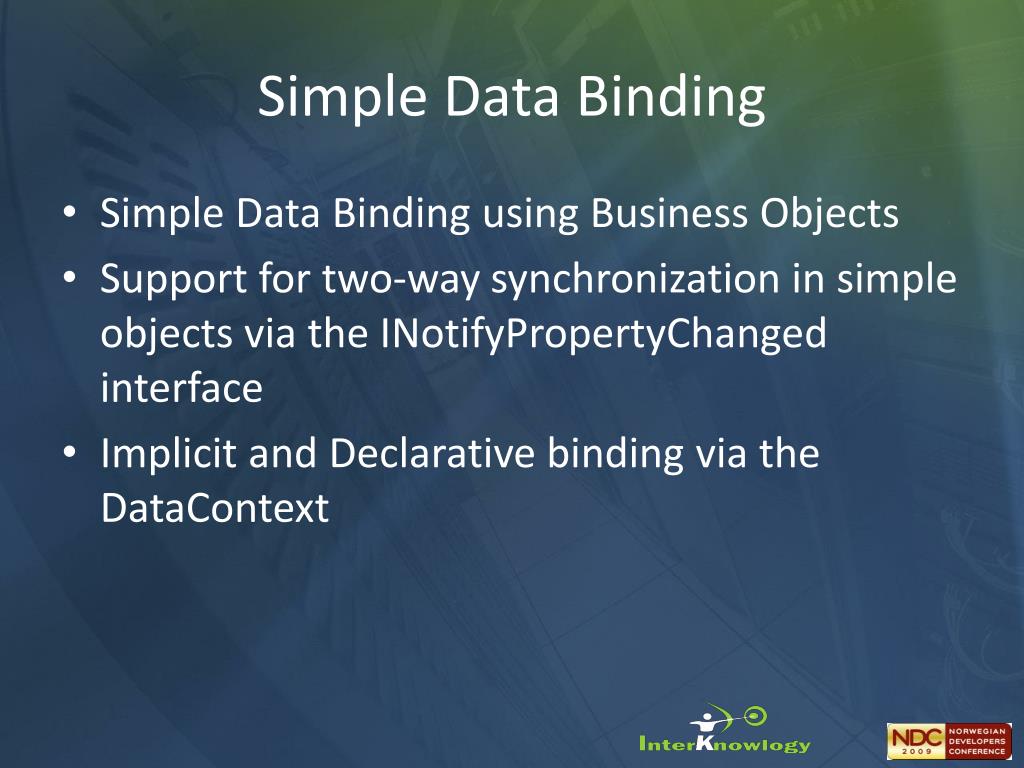 Simple Data Binding

• Simple Data Binding using Business Objects
• Support for two-way synchronization in simple objects via the INotifyPropertyChanged interface
• Implicit and Declarative binding via the DataContext

InterKnowlogy

NDC 2009 NORWEGIAN DEVELOPERS CONFERENCE